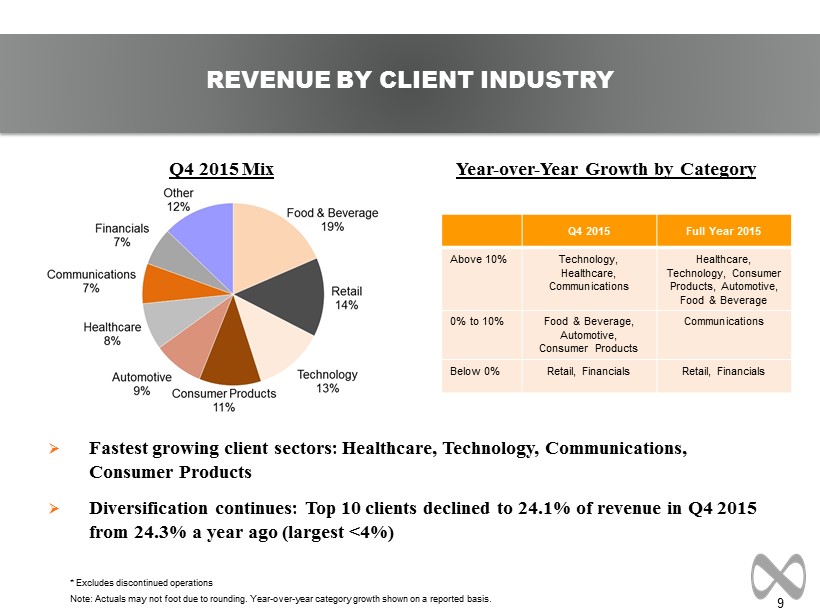 REVENUE BY CLIENT INDUSTRY

Q4 2015 Mix

Other 12%
Food & Beverage 19%
Retail 14%
Technology 13%
Consumer Products 11%
Automotive 9%
Healthcare 8%
Communications 7%
Financials 7%

Year-over-Year Growth by Category

| | Q4 2015 | Full Year 2015 |
|---|---|---|
| Above 10% | Technology, Healthcare, Communications | Healthcare, Technology, Consumer Products, Automotive, Food & Beverage |
| 0% to 10% | Food & Beverage, Automotive, Consumer Products | Communications |
| Below 0% | Retail, Financials | Retail, Financials |

➢ Fastest growing client sectors: Healthcare, Technology, Communications, Consumer Products

➢ Diversification continues: Top 10 clients declined to 24.1% of revenue in Q4 2015 from 24.3% a year ago (largest <4%)

* Excludes discontinued operations
Note: Actuals may not foot due to rounding. Year-over-year category growth shown on a reported basis.

9